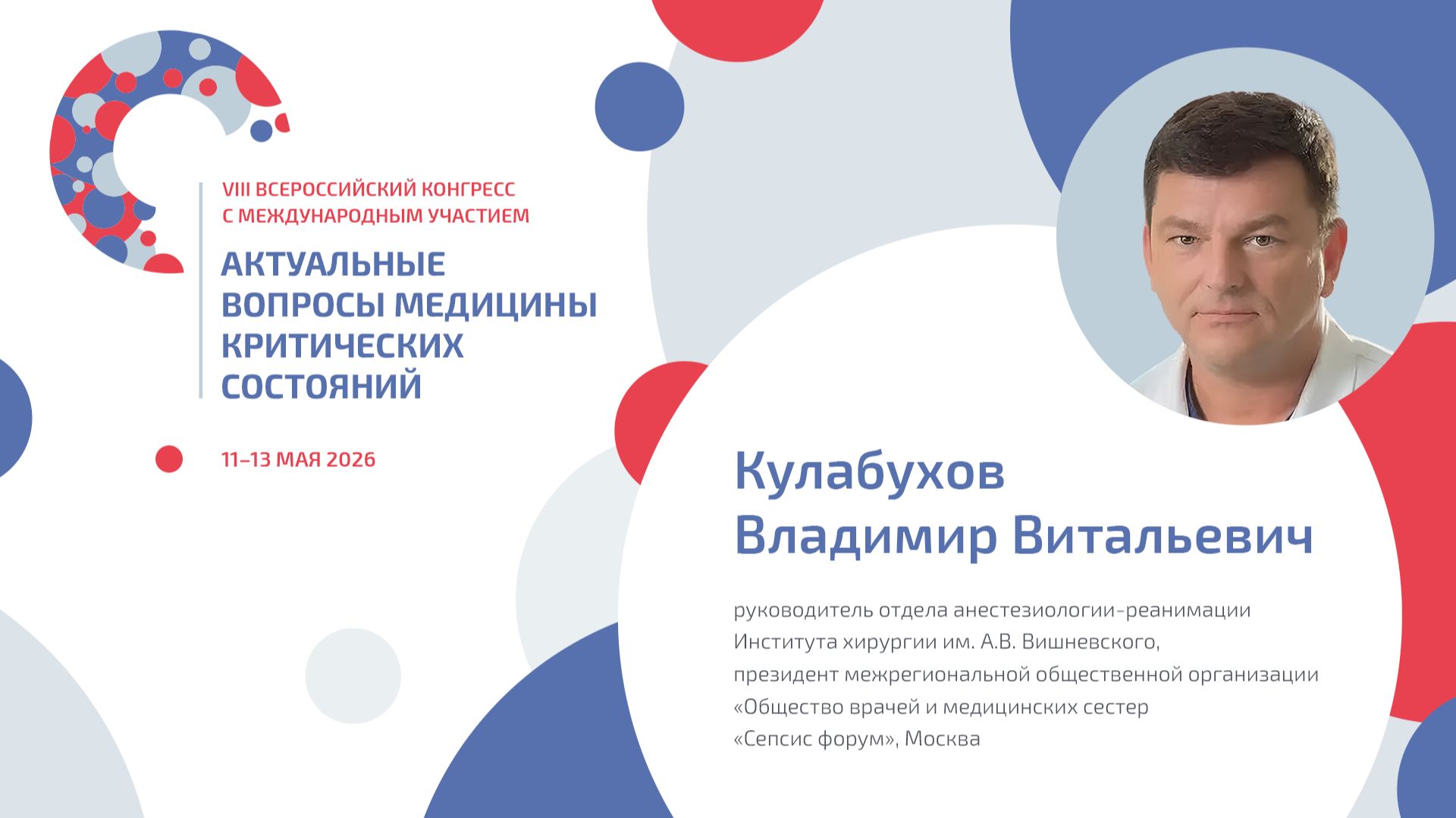 VIII ВСЕРОССИЙСКИЙ КОНГРЕСС С МЕЖДУНАРОДНЫМ УЧАСТИЕМ

АКТУАЛЬНЫЕ ВОПРОСЫ МЕДИЦИНЫ КРИТИЧЕСКИХ СОСТОЯНИЙ

11–13 МАЯ 2026

Кулабухов Владимир Витальевич

руководитель отдела анестезиологии-реанимации Института хирургии им. А.В. Вишневского, президент межрегиональной общественной организации «Общество врачей и медицинских сестер «Сепсис форум», Москва